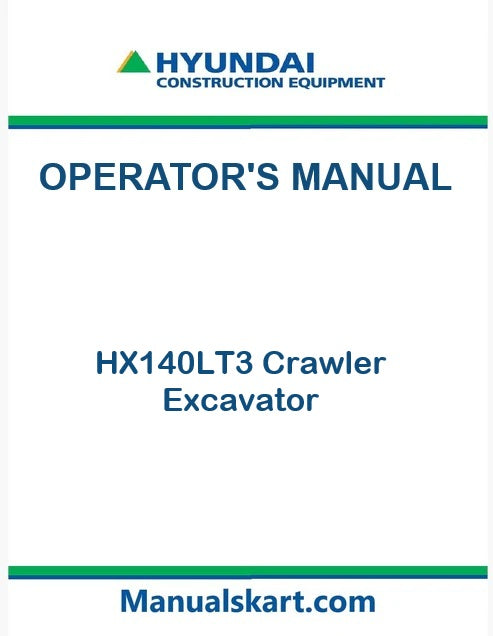 HYUNDAI
CONSTRUCTION EQUIPMENT

OPERATOR'S MANUAL

HX140LT3 Crawler Excavator

Manualskart.com